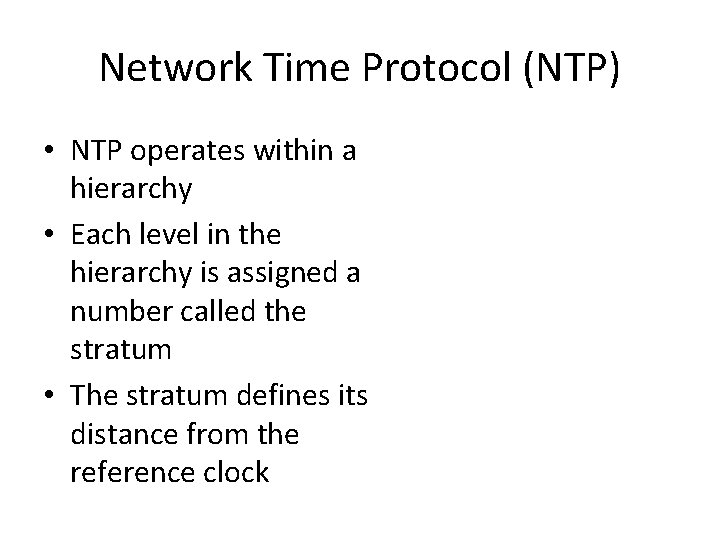 Network Time Protocol (NTP)

• NTP operates within a hierarchy
• Each level in the hierarchy is assigned a number called the stratum
• The stratum defines its distance from the reference clock